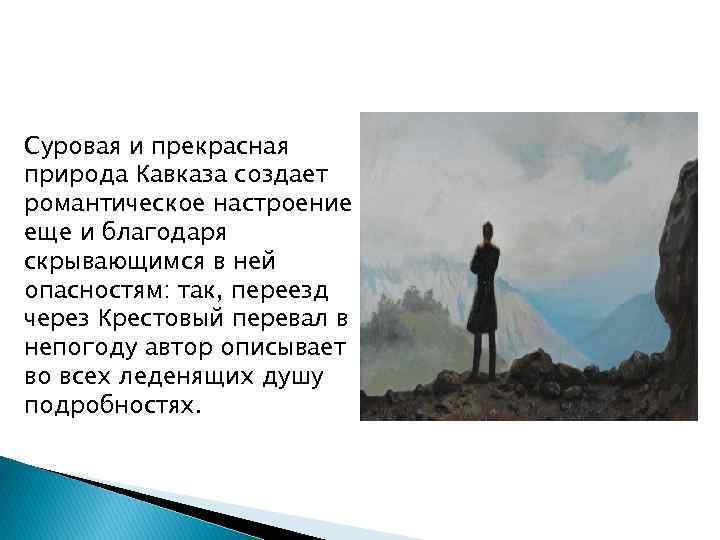 Суровая и прекрасная природа Кавказа создает романтическое настроение еще и благодаря скрывающимся в ней опасностям: так, переезд через Крестовый перевал в непогоду автор описывает во всех леденящих душу подробностях.